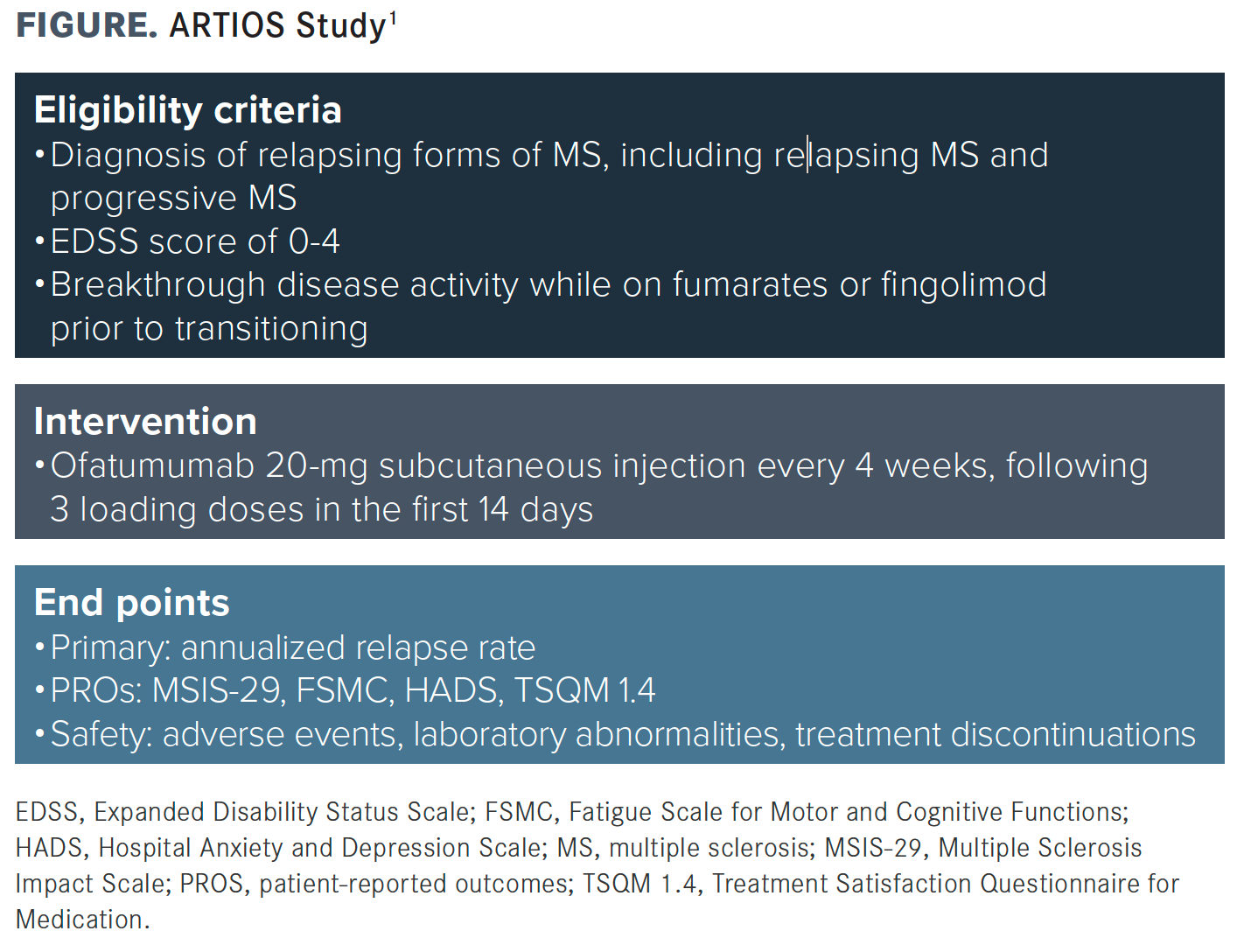 FIGURE. ARTIOS Study$^1$

Eligibility criteria
• Diagnosis of relapsing forms of MS, including relapsing MS and progressive MS
• EDSS score of 0-4
• Breakthrough disease activity while on fumarates or fingolimod prior to transitioning

Intervention
• Ofatumumab 20-mg subcutaneous injection every 4 weeks, following 3 loading doses in the first 14 days

End points
• Primary: annualized relapse rate
• PROs: MSIS-29, FSMC, HADS, TSQM 1.4
• Safety: adverse events, laboratory abnormalities, treatment discontinuations

EDSS, Expanded Disability Status Scale; FSMC, Fatigue Scale for Motor and Cognitive Functions; HADS, Hospital Anxiety and Depression Scale; MS, multiple sclerosis; MSIS-29, Multiple Sclerosis Impact Scale; PROS, patient-reported outcomes; TSQM 1.4, Treatment Satisfaction Questionnaire for Medication.